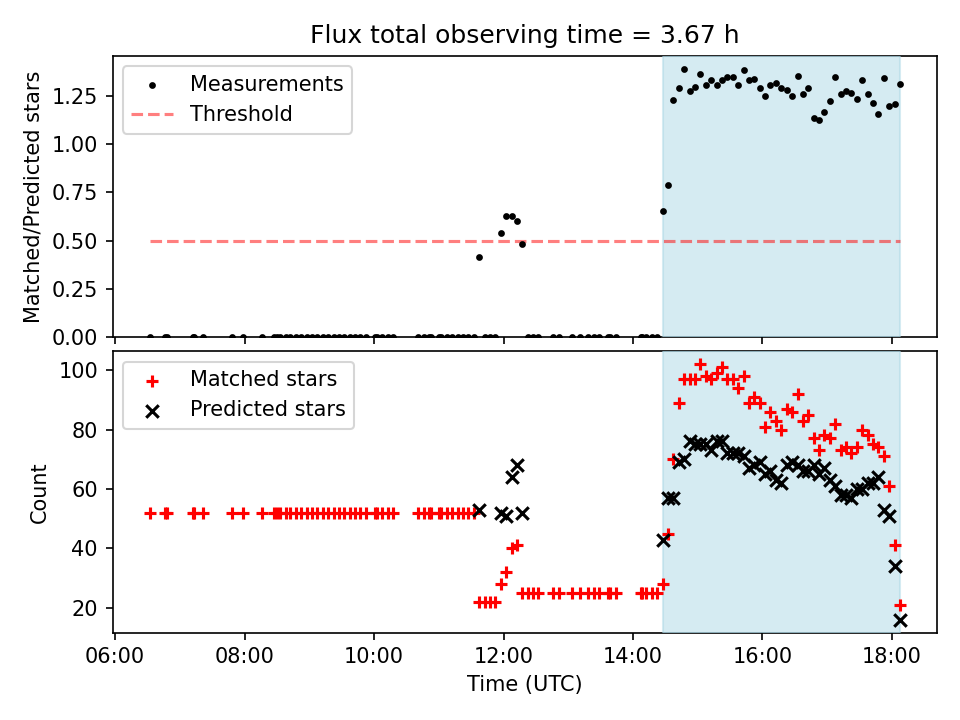 Flux total observing time = 3.67 h

Measurements
Threshold

Matched/Predicted stars

1.25
1.00
0.75
0.50
0.25
0.00

Matched stars
Predicted stars

Count

100
80
60
40
20

06:00
08:00
10:00
12:00
14:00
16:00
18:00

Time (UTC)